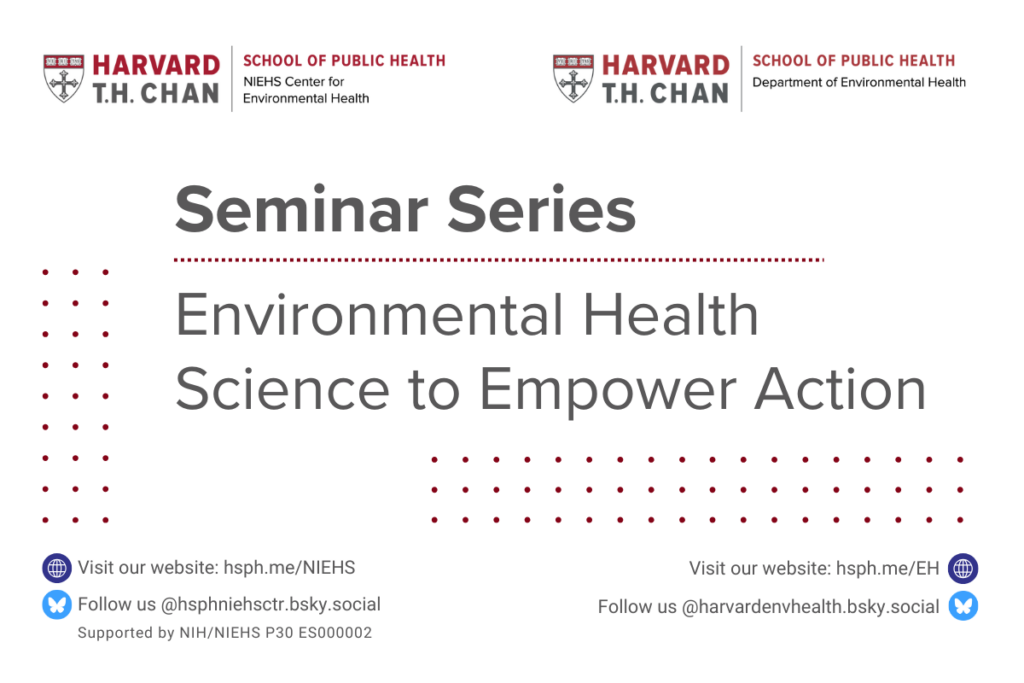 HARVARD T.H. CHAN

SCHOOL OF PUBLIC HEALTH
NIEHS Center for Environmental Health

HARVARD T.H. CHAN

SCHOOL OF PUBLIC HEALTH
Department of Environmental Health

Seminar Series

Environmental Health Science to Empower Action

Visit our website: hsph.me/NIEHS

Follow us @hsphniehsctr.bsky.social

Supported by NIH/NIEHS P30 ES000002

Visit our website: hsph.me/EH

Follow us @harvardenvhealth.bsky.social